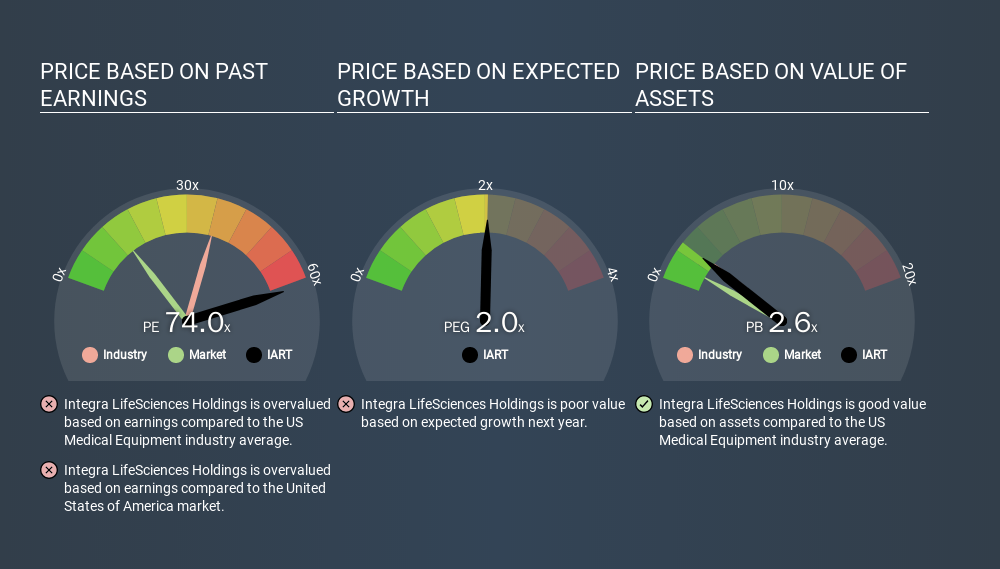 PRICE BASED ON PAST EARNINGS

30x
0x
60x
PE 74.0x
Industry Market IART

Integra LifeSciences Holdings is overvalued based on earnings compared to the US Medical Equipment industry average.

Integra LifeSciences Holdings is overvalued based on earnings compared to the United States of America market.

PRICE BASED ON EXPECTED GROWTH

2x
0x
4x
PEG 2.0x
IART

Integra LifeSciences Holdings is poor value based on expected growth next year.

PRICE BASED ON VALUE OF ASSETS

10x
0x
20x
PB 2.6x
Industry Market IART

Integra LifeSciences Holdings is good value based on assets compared to the US Medical Equipment industry average.